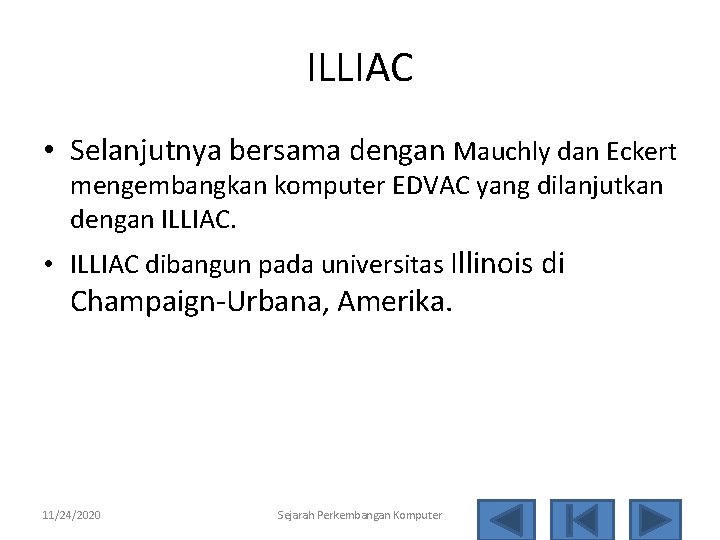 ILLIAC

• Selanjutnya bersama dengan Mauchly dan Eckert mengembangkan komputer EDVAC yang dilanjutkan dengan ILLIAC.

• ILLIAC dibangun pada universitas Illinois di Champaign-Urbana, Amerika.

11/24/2020 Sejarah Perkembangan Komputer